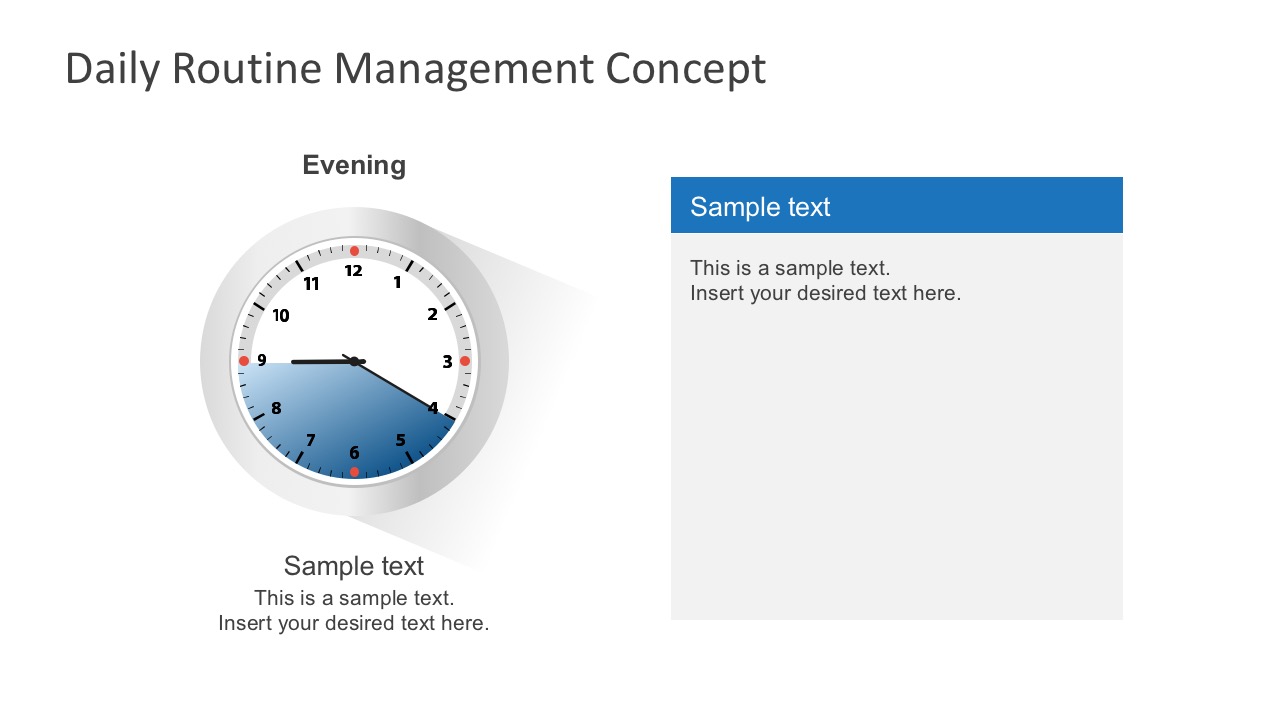 Daily Routine Management Concept

Evening

12
1
2
3
4
5
6
7
8
9
10
11

Sample text
This is a sample text.
Insert your desired text here.

Sample text

This is a sample text.
Insert your desired text here.